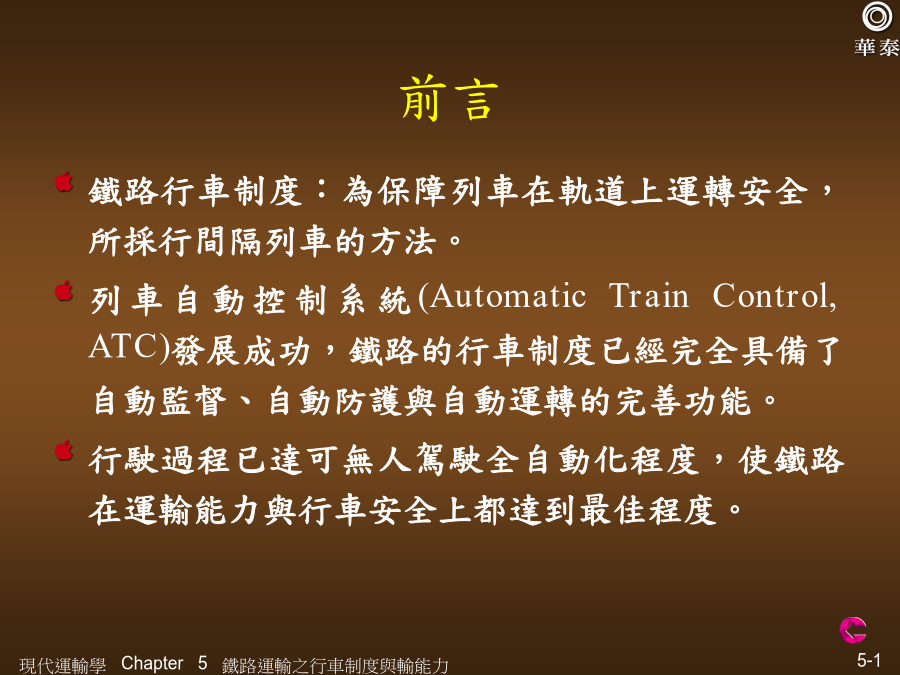 華泰

前言

鐵路行車制度：為保障列車在軌道上運轉安全，所採行間隔列車的方法。

列車自動控制系統(Automatic Train Control, ATC)發展成功，鐵路的行車制度已經完全具備了自動監督、自動防護與自動運轉的完善功能。

行駛過程已達可無人駕駛全自動化程度，使鐵路在運輸能力與行車安全上都達到最佳程度。

現代運輸學 Chapter 5 鐵路運輸之行車制度與輸能力

5-1